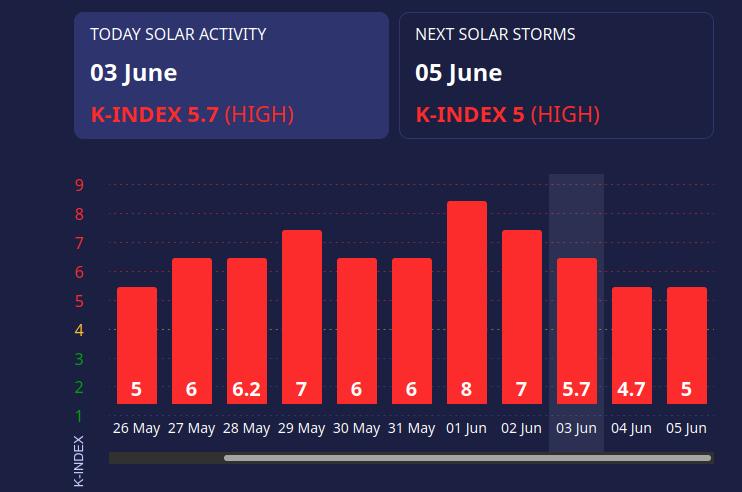 TODAY SOLAR ACTIVITY
03 June
K-INDEX 5.7 (HIGH)

NEXT SOLAR STORMS
05 June
K-INDEX 5 (HIGH)

9
8
7
6
5
4
3
2
1
K-INDEX

5
6
6.2
7
6
6
8
7
5.7
4.7
5

26 May
27 May
28 May
29 May
30 May
31 May
01 Jun
02 Jun
03 Jun
04 Jun
05 Jun